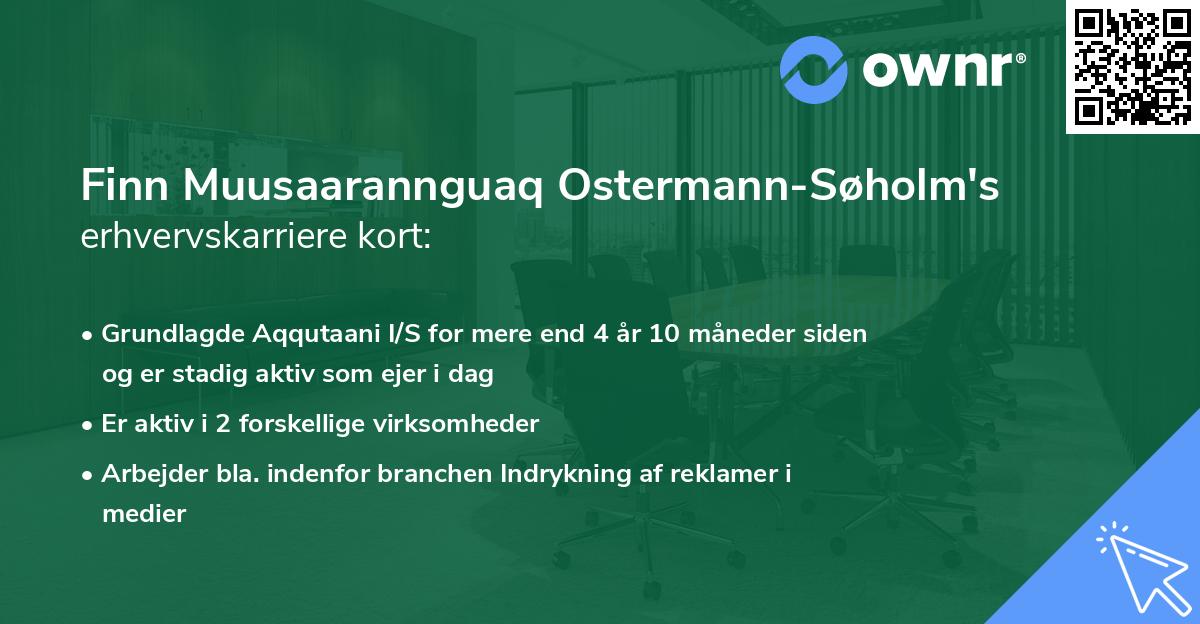 ownr®

Finn Muusaarannguaq Ostermann-Søholm's erhvervskarriere kort:

• Grundlagde Aqqutaani I/S for mere end 4 år 10 måneder siden og er stadig aktiv som ejer i dag

• Er aktiv i 2 forskellige virksomheder

• Arbejder bla. indenfor branchen Indrykning af reklamer i medier